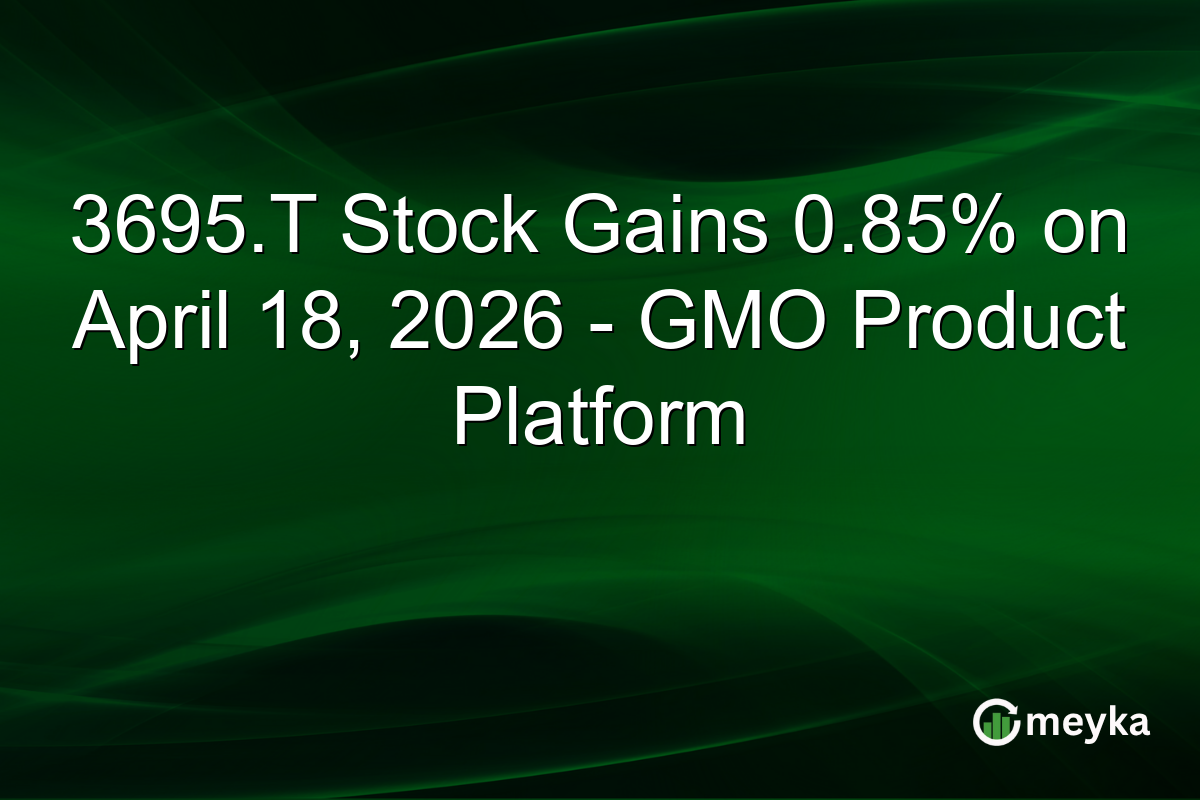 3695.T Stock Gains 0.85% on April 18, 2026 - GMO Product Platform

meyka